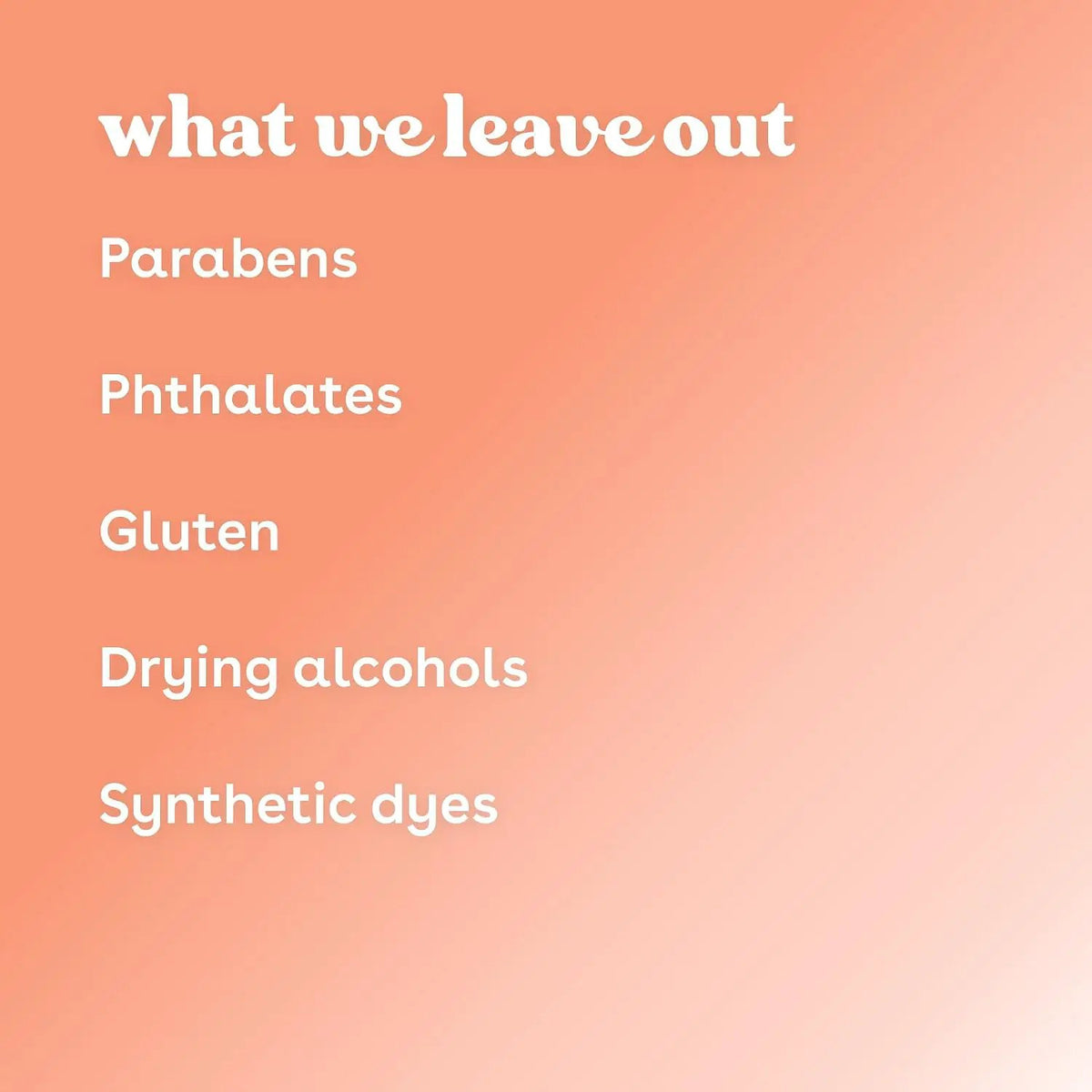 what we leave out

Parabens

Phthalates

Gluten

Drying alcohols

Synthetic dyes